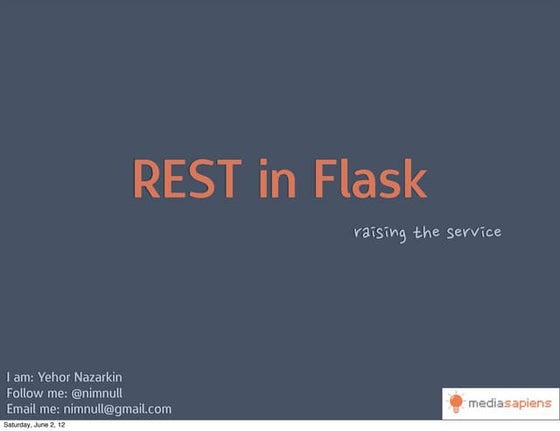 REST in Flask

raising the service

I am: Yehor Nazarkin
Follow me: @nimnull
Email me: nimnull@gmail.com

mediasapiens

Saturday, June 2, 12